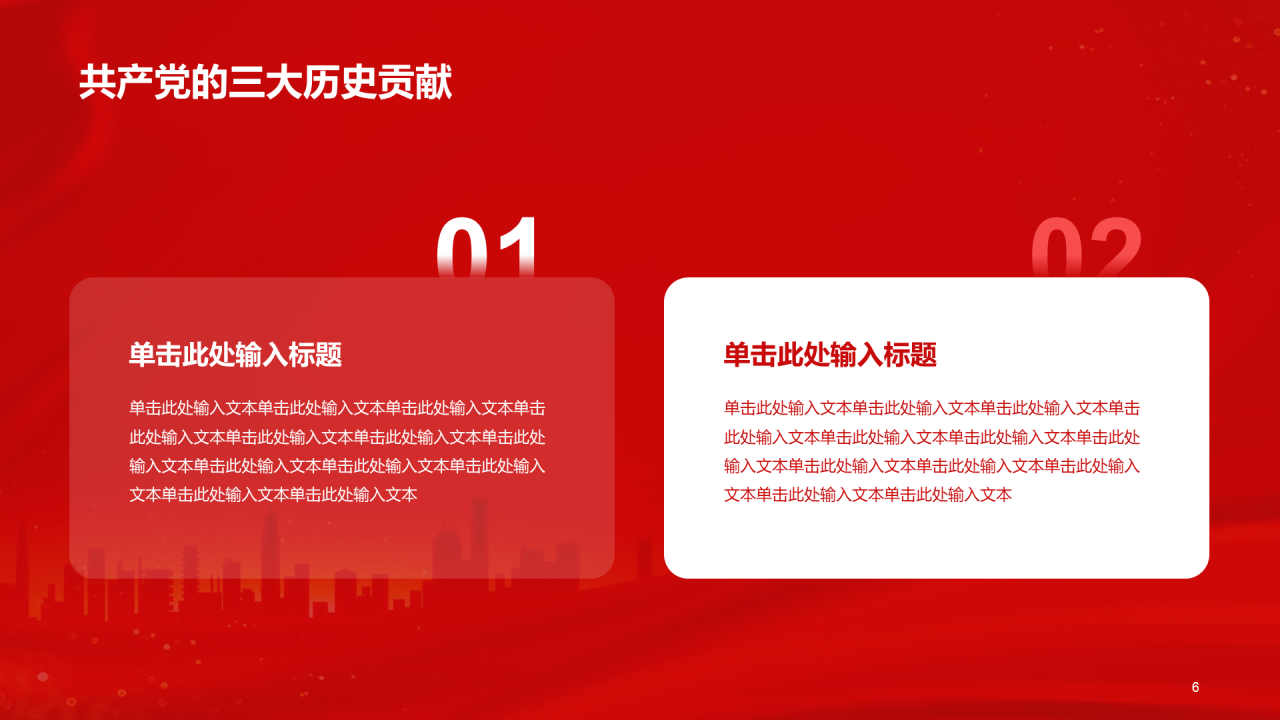 共产党的三大历史贡献

01

单击此处输入标题

单击此处输入文本单击此处输入文本单击此处输入文本单击此处输入文本单击此处输入文本单击此处输入文本单击此处输入文本单击此处输入文本单击此处输入文本单击此处输入文本单击此处输入文本单击此处输入文本

02

单击此处输入标题

单击此处输入文本单击此处输入文本单击此处输入文本单击此处输入文本单击此处输入文本单击此处输入文本单击此处输入文本单击此处输入文本单击此处输入文本单击此处输入文本单击此处输入文本单击此处输入文本

6